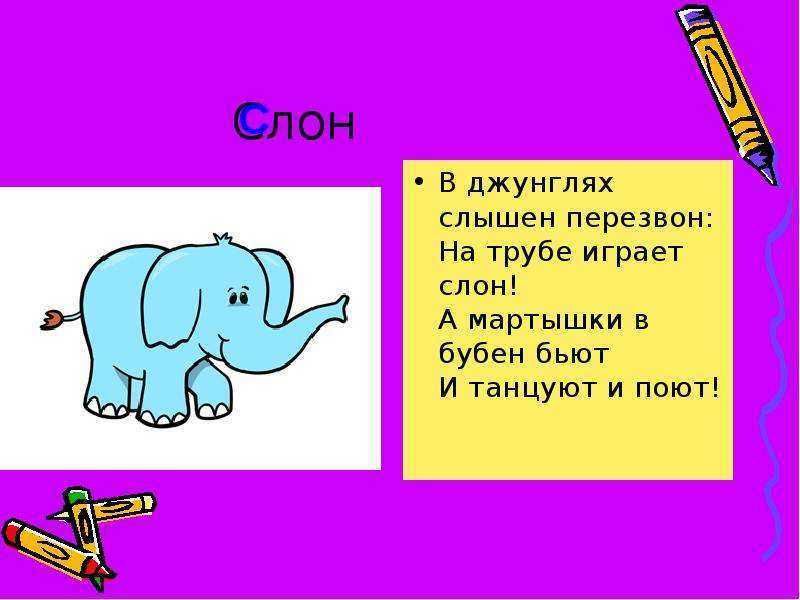 Слон

• В джунглях слышен перезвон:
На трубе играет слон!
А мартышки в бубен бьют
И танцуют и поют!